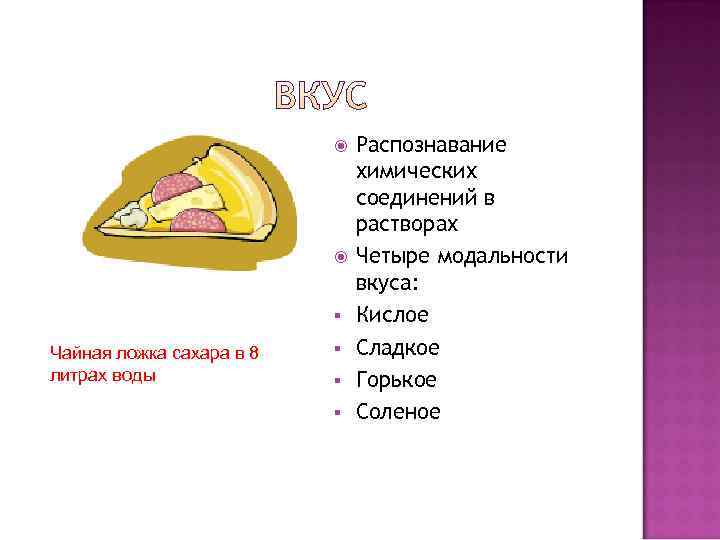 ВКУС

Распознавание химических соединений в растворах

Четыре модальности вкуса:

Кислое

Сладкое

Горькое

Соленое

Чайная ложка сахара в 8 литрах воды